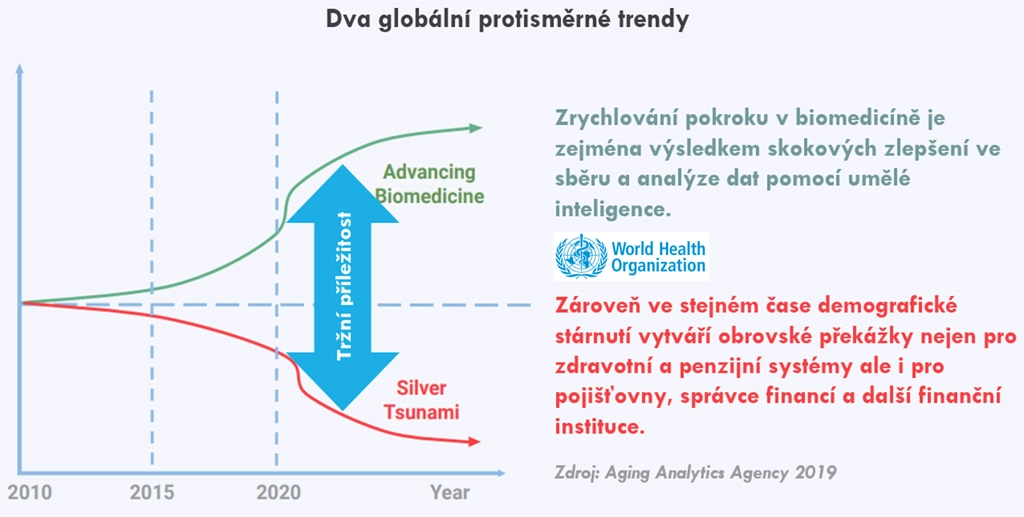 Dva globální protisměrné trendy

Advancing Biomedicine

Tržní příležitost

Silver Tsunami

2010
2015
2020
Year

Zrychlování pokroku v biomedicíně je zejména výsledkem skokových zlepšení ve sběru a analýze dat pomocí umělé inteligence.

World Health Organization

Zároveň ve stejném čase demografické stárnutí vytváří obrovské překážky nejen pro zdravotní a penzijní systémy ale i pro pojišťovny, správce financí a další finanční instituce.

Zdroj: Aging Analytics Agency 2019